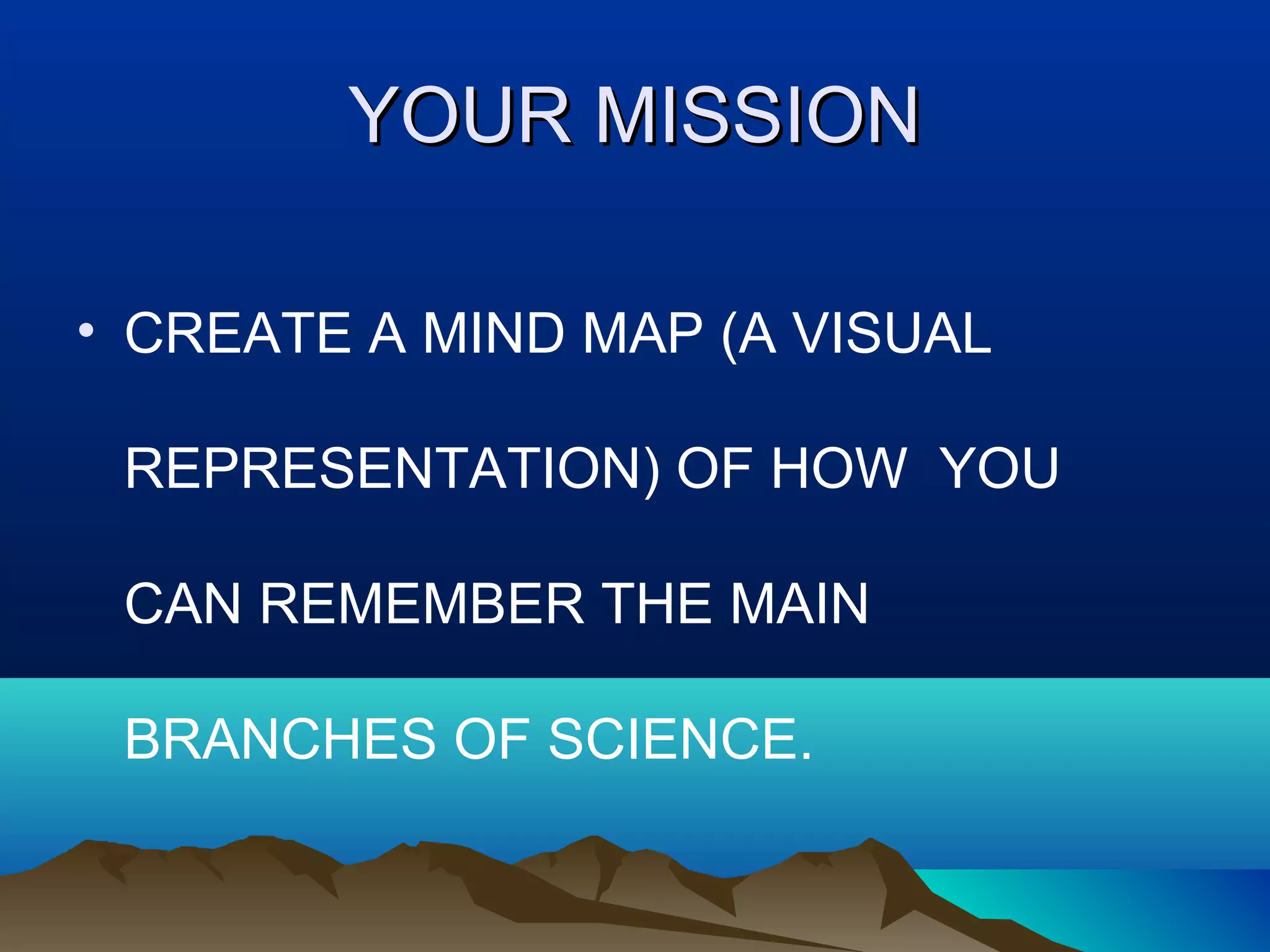 YOUR MISSION

• CREATE A MIND MAP (A VISUAL REPRESENTATION) OF HOW YOU CAN REMEMBER THE MAIN BRANCHES OF SCIENCE.